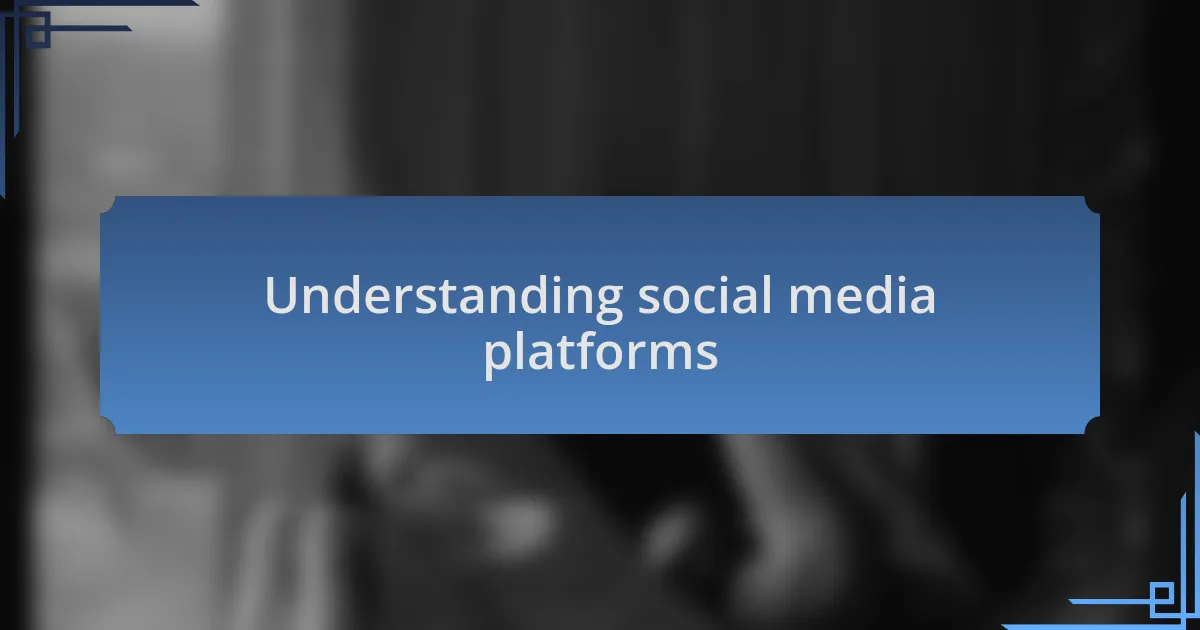 Understanding social media platforms